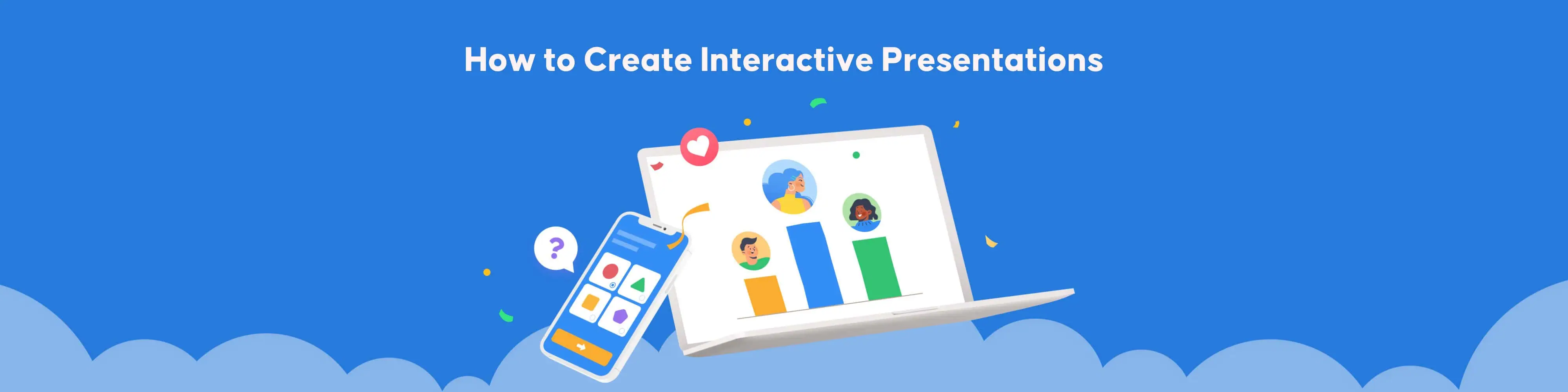 How to Create Interactive Presentations

?